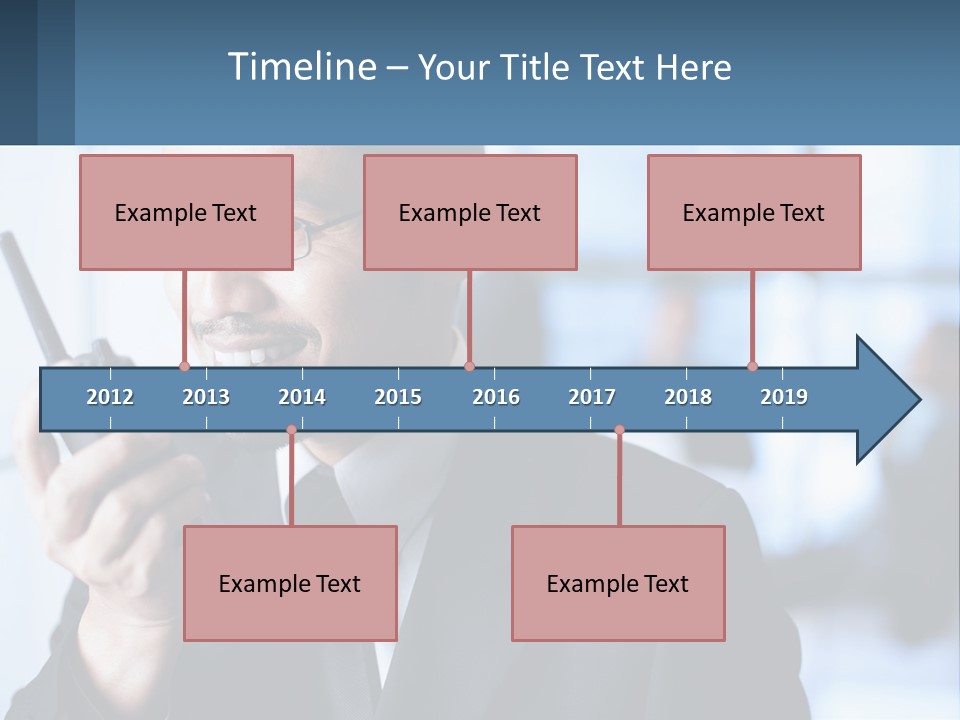 Timeline – Your Title Text Here

Example Text

Example Text

Example Text

2012 2013 2014 2015 2016 2017 2018 2019

Example Text

Example Text